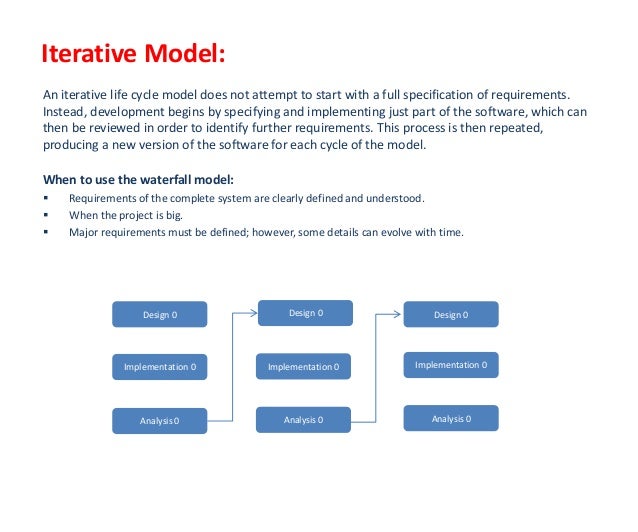 Iterative Model:

An iterative life cycle model does not attempt to start with a full specification of requirements. Instead, development begins by specifying and implementing just part of the software, which can then be reviewed in order to identify further requirements. This process is then repeated, producing a new version of the software for each cycle of the model.

When to use the waterfall model:
▪ Requirements of the complete system are clearly defined and understood.
▪ When the project is big.
▪ Major requirements must be defined; however, some details can evolve with time.

Design 0
Implementation 0
Analysis 0
Design 0
Implementation 0
Analysis 0
Design 0
Implementation 0
Analysis 0